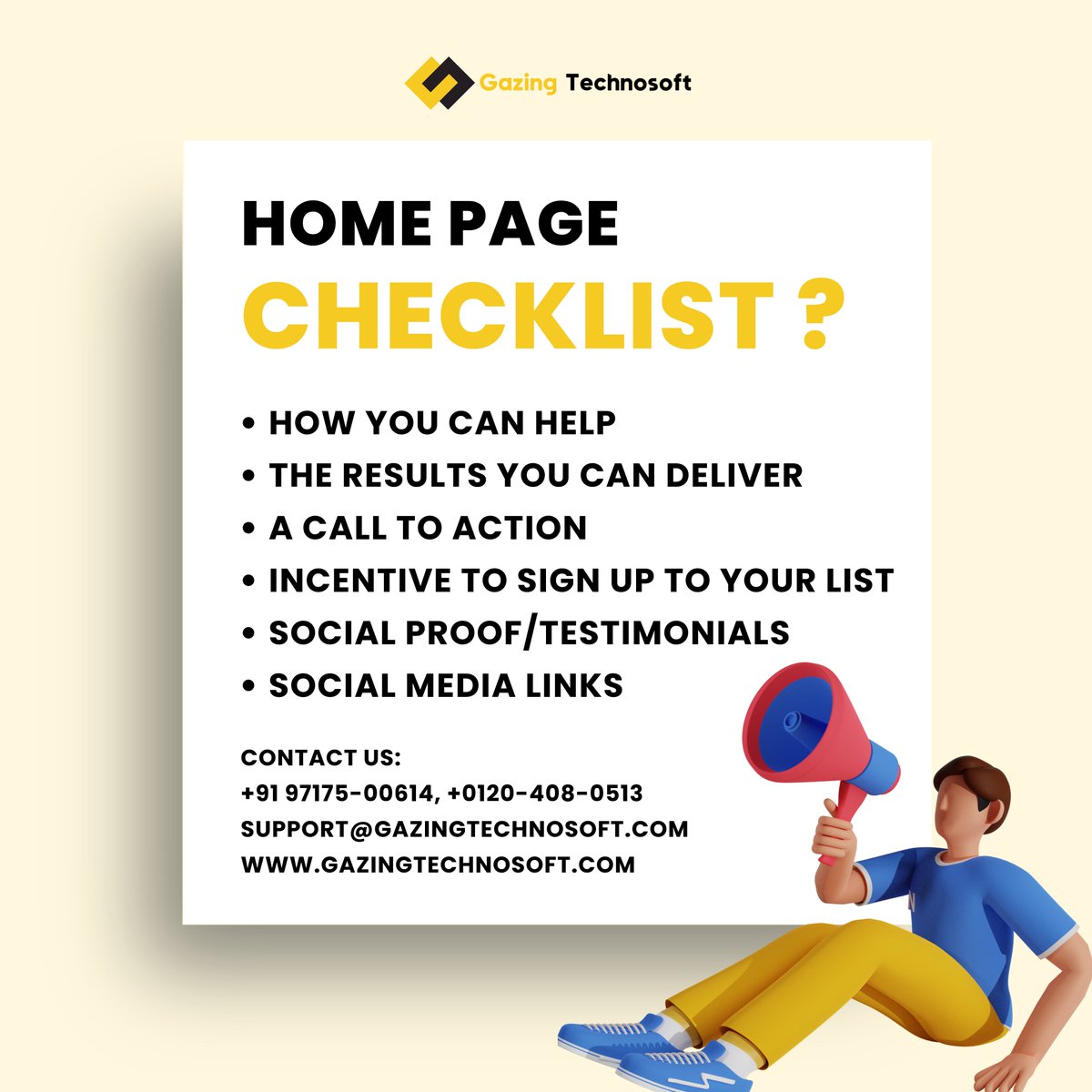 Gazing Technosoft

HOME PAGE
CHECKLIST ?

• HOW YOU CAN HELP
• THE RESULTS YOU CAN DELIVER
• A CALL TO ACTION
• INCENTIVE TO SIGN UP TO YOUR LIST
• SOCIAL PROOF/TESTIMONIALS
• SOCIAL MEDIA LINKS

CONTACT US:
+91 97175-00614, +0120-408-0513
SUPPORT@GAZINGTECHNOSOFT.COM
WWW.GAZINGTECHNOSOFT.COM